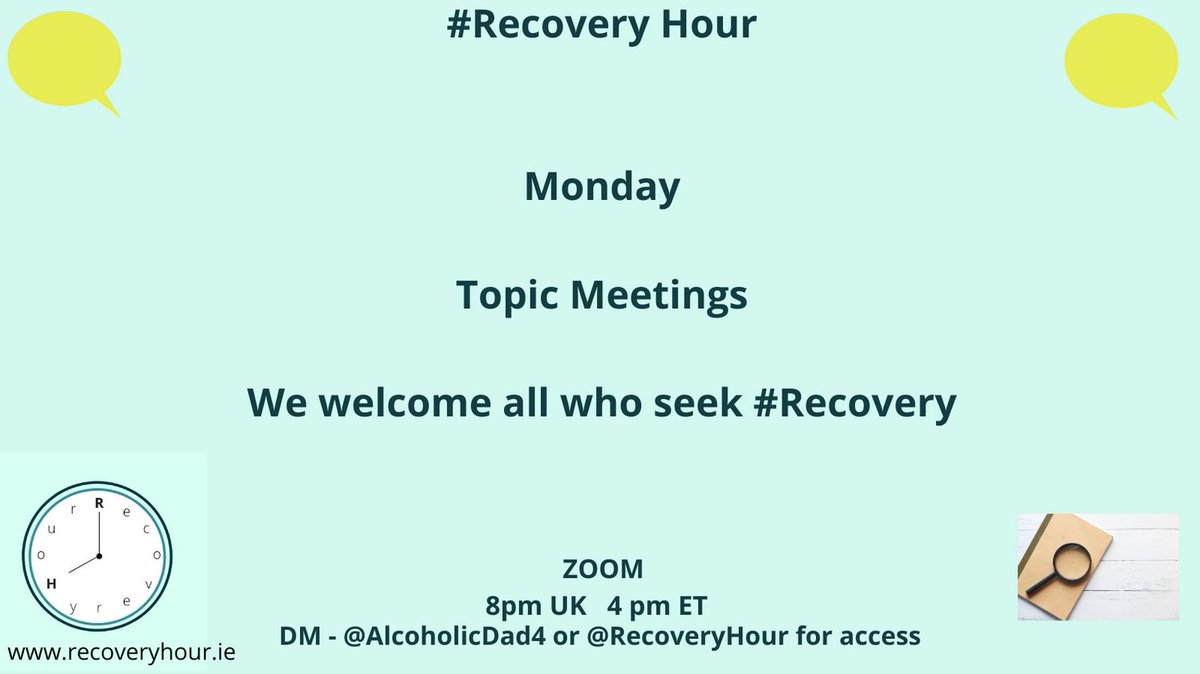 #Recovery Hour

Monday

Topic Meetings

We welcome all who seek #Recovery

R e c o v e r y H o u r

www.recoveryhour.ie

ZOOM
8pm UK 4 pm ET
DM - @AlcoholicDad4 or @RecoveryHour for access